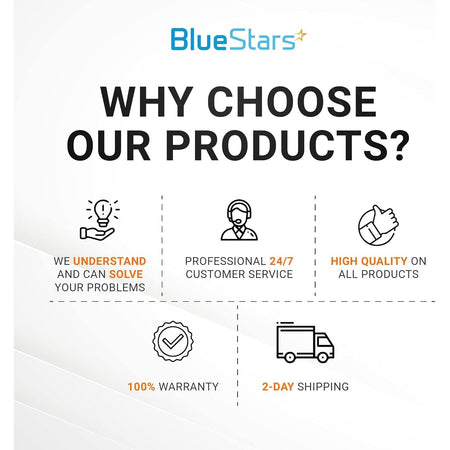 BlueStars

WHY CHOOSE OUR PRODUCTS?

WE UNDERSTAND AND CAN SOLVE YOUR PROBLEMS

PROFESSIONAL 24/7 CUSTOMER SERVICE

HIGH QUALITY ON ALL PRODUCTS

100% WARRANTY

2-DAY SHIPPING